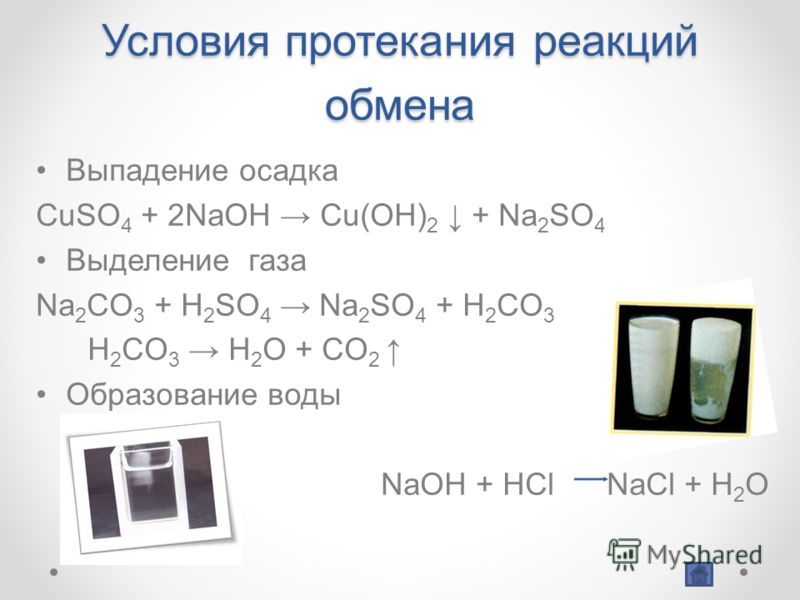 Условия протекания реакций обмена

• Выпадение осадка

$CuSO_4 + 2NaOH \rightarrow Cu(OH)_2 \downarrow + Na_2SO_4$

• Выделение газа

$Na_2CO_3 + H_2SO_4 \rightarrow Na_2SO_4 + H_2CO_3$

$H_2CO_3 \rightarrow H_2O + CO_2 \uparrow$

• Образование воды

$NaOH + HCl \rightarrow NaCl + H_2O$

MyShared